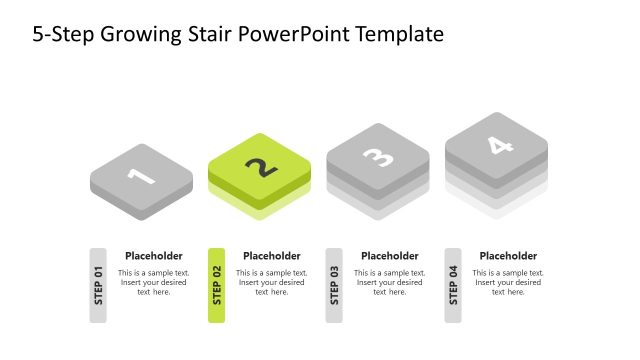 5-Step Growing Stair PowerPoint Template

1

2

3

4

STEP 01

Placeholder

This is a sample text. Insert your desired text here.

STEP 02

Placeholder

This is a sample text. Insert your desired text here.

STEP 03

Placeholder

This is a sample text. Insert your desired text here.

STEP 04

Placeholder

This is a sample text. Insert your desired text here.